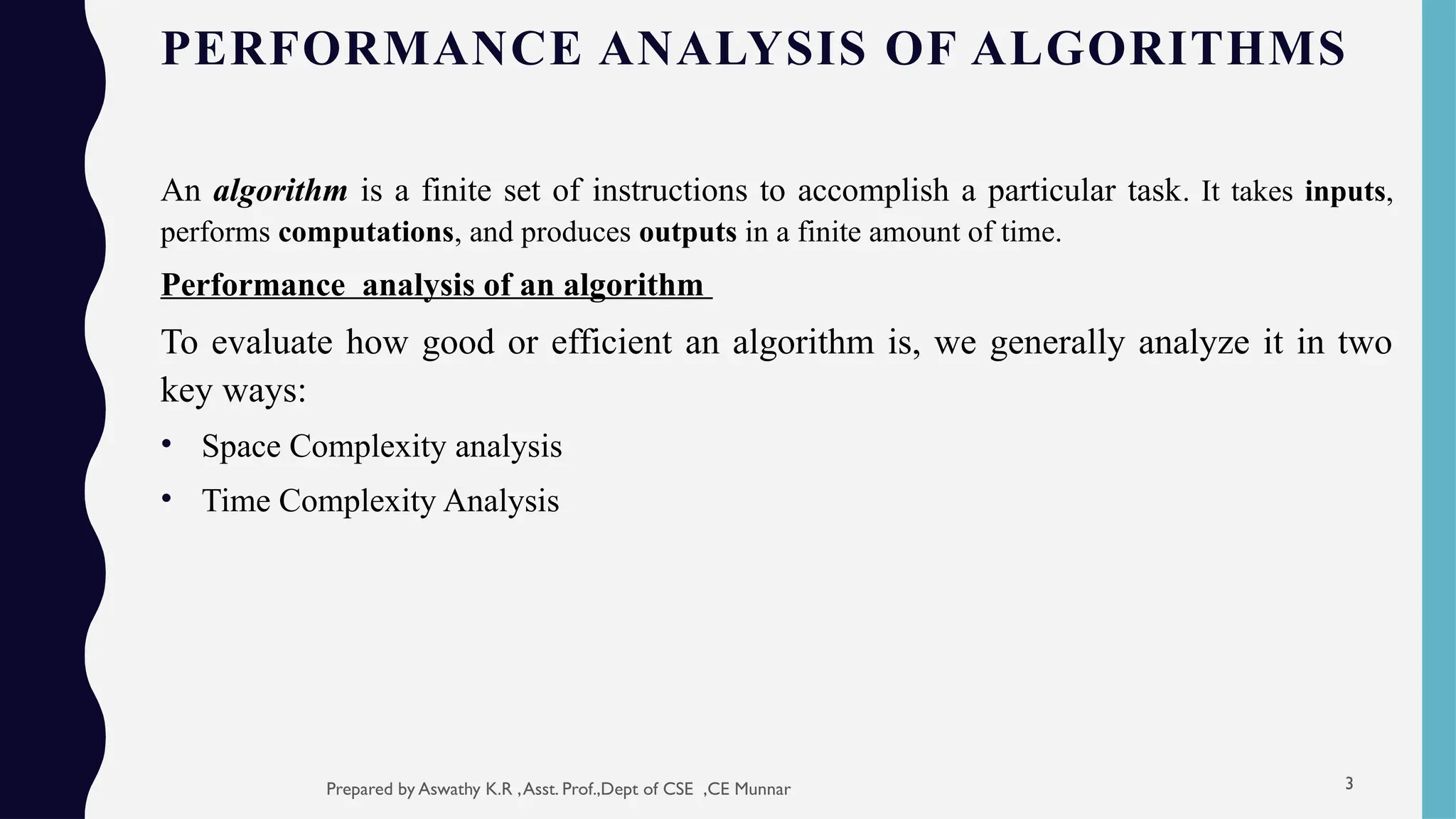 PERFORMANCE ANALYSIS OF ALGORITHMS

An algorithm is a finite set of instructions to accomplish a particular task. It takes inputs, performs computations, and produces outputs in a finite amount of time.

Performance analysis of an algorithm

To evaluate how good or efficient an algorithm is, we generally analyze it in two key ways:

• Space Complexity analysis
• Time Complexity Analysis

Prepared by Aswathy K.R ,Asst. Prof.,Dept of CSE ,CE Munnar

3